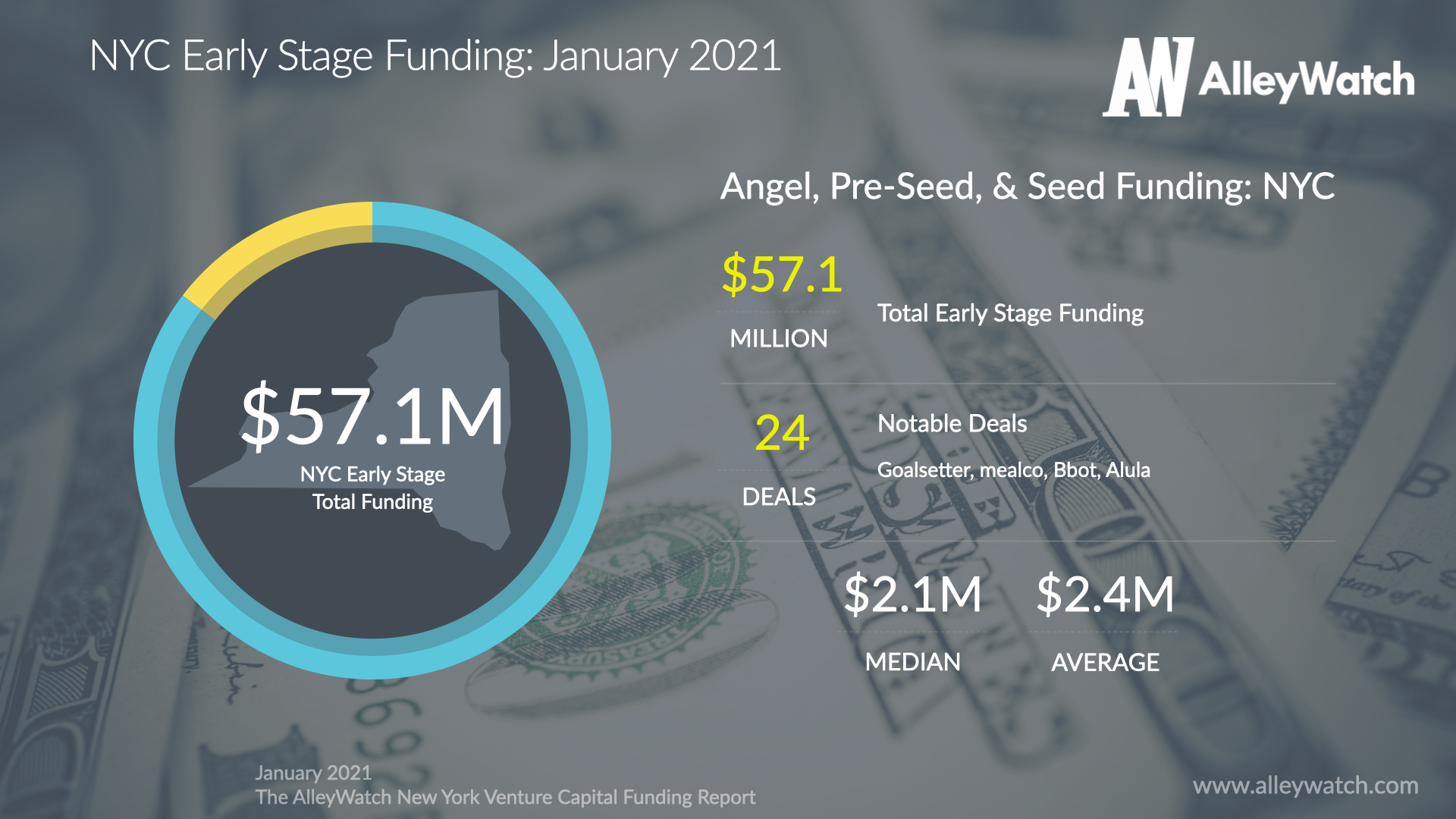 NYC Early Stage Funding: January 2021

AW AlleyWatch

$57.1M
NYC Early Stage Total Funding

Angel, Pre-Seed, & Seed Funding: NYC

$57.1
MILLION

Total Early Stage Funding

24
DEALS

Notable Deals

Goalsetter, mealco, Bbot, Alula

$2.1M
MEDIAN

$2.4M
AVERAGE

January 2021
The AlleyWatch New York Venture Capital Funding Report

www.alleywatch.com